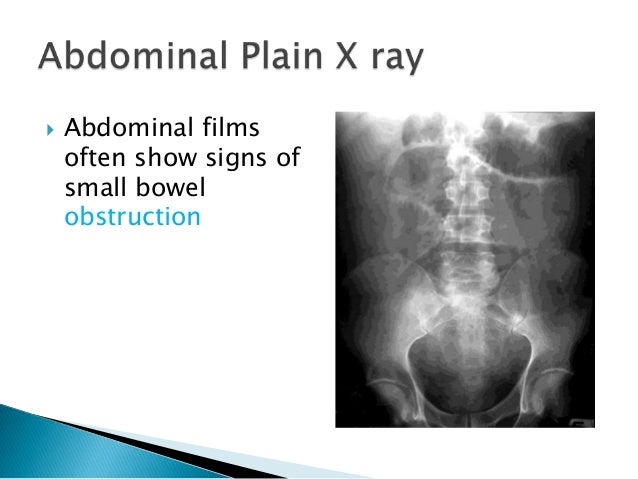 Abdominal Plain X ray

Abdominal films often show signs of small bowel obstruction